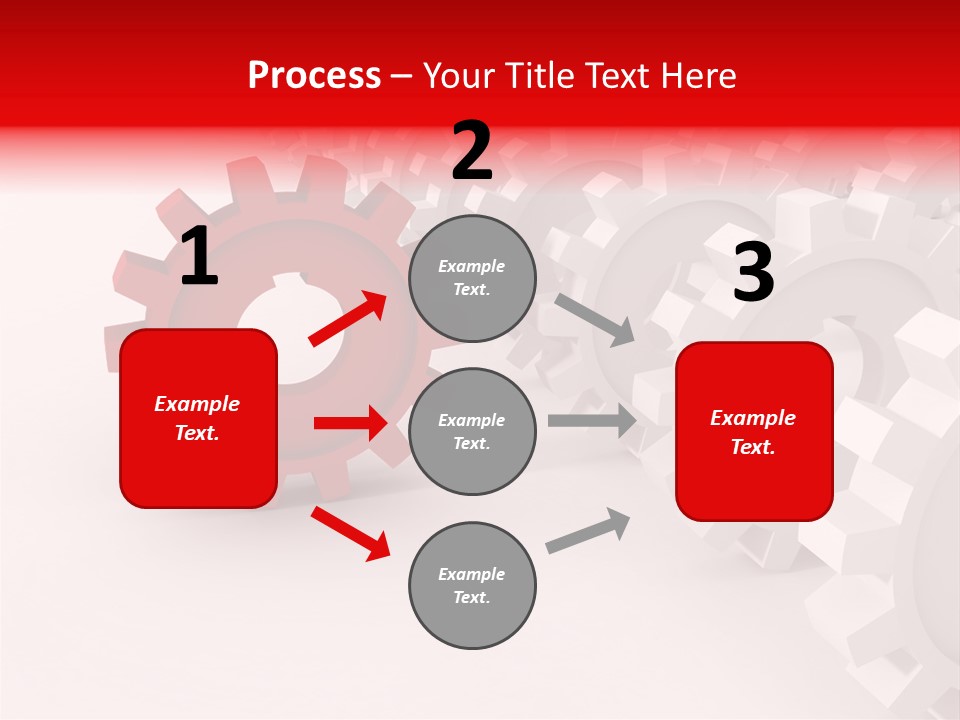 Process – Your Title Text Here

1

Example Text.

2

Example Text.

Example Text.

Example Text.

3

Example Text.